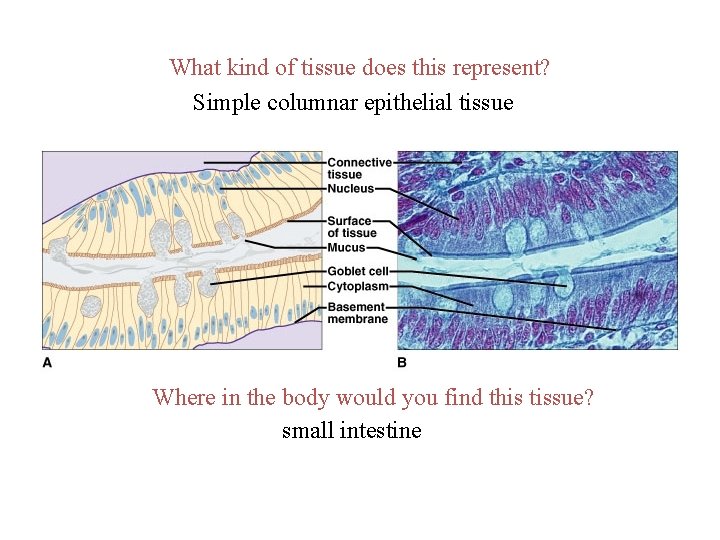 What kind of tissue does this represent?

Simple columnar epithelial tissue

Connective tissue
Nucleus
Surface of tissue
Mucus
Goblet cell
Cytoplasm
Basement membrane

A

B

Where in the body would you find this tissue?

small intestine